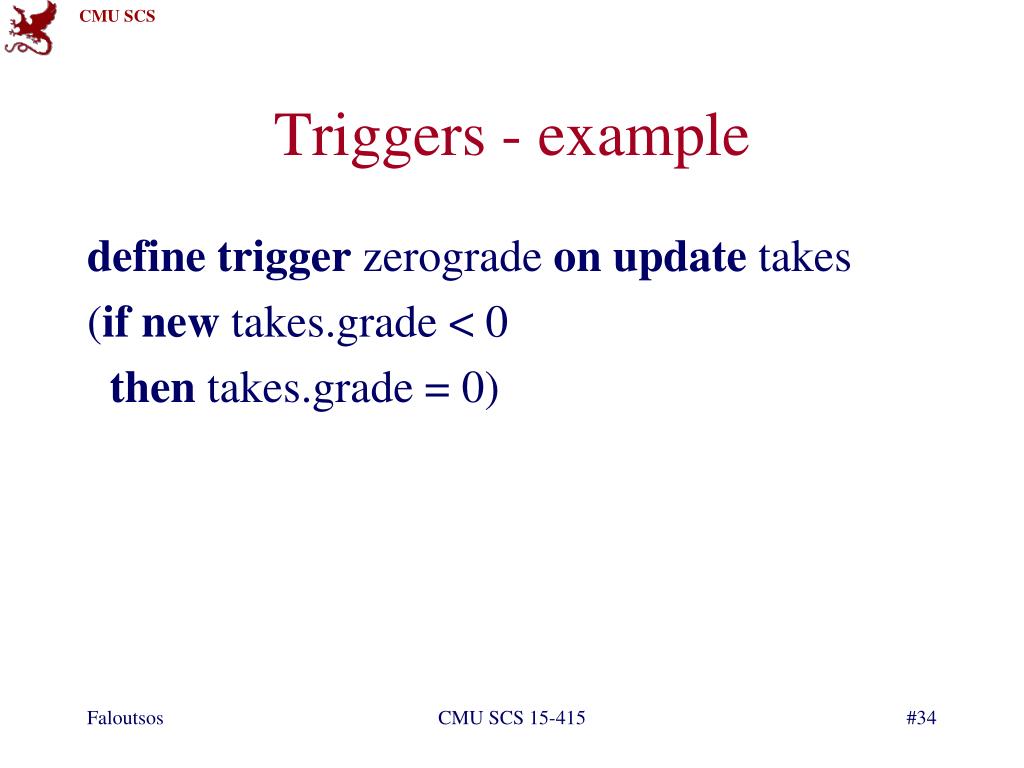 CMU SCS

Triggers - example

define trigger zerograde on update takes
(if new takes.grade < 0
then takes.grade = 0)

Faloutsos

CMU SCS 15-415

#34